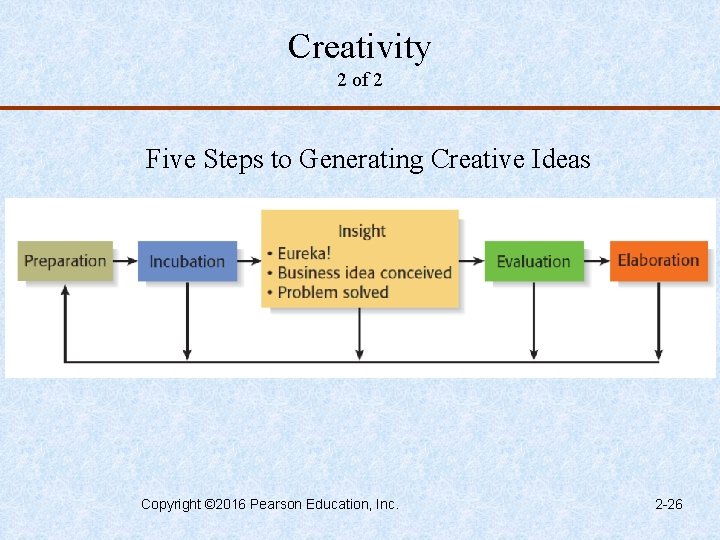 Creativity
2 of 2

Five Steps to Generating Creative Ideas

Preparation

Incubation

Insight
• Eureka!
• Business idea conceived
• Problem solved

Evaluation

Elaboration

Copyright ©2016 Pearson Education, Inc.

2-26